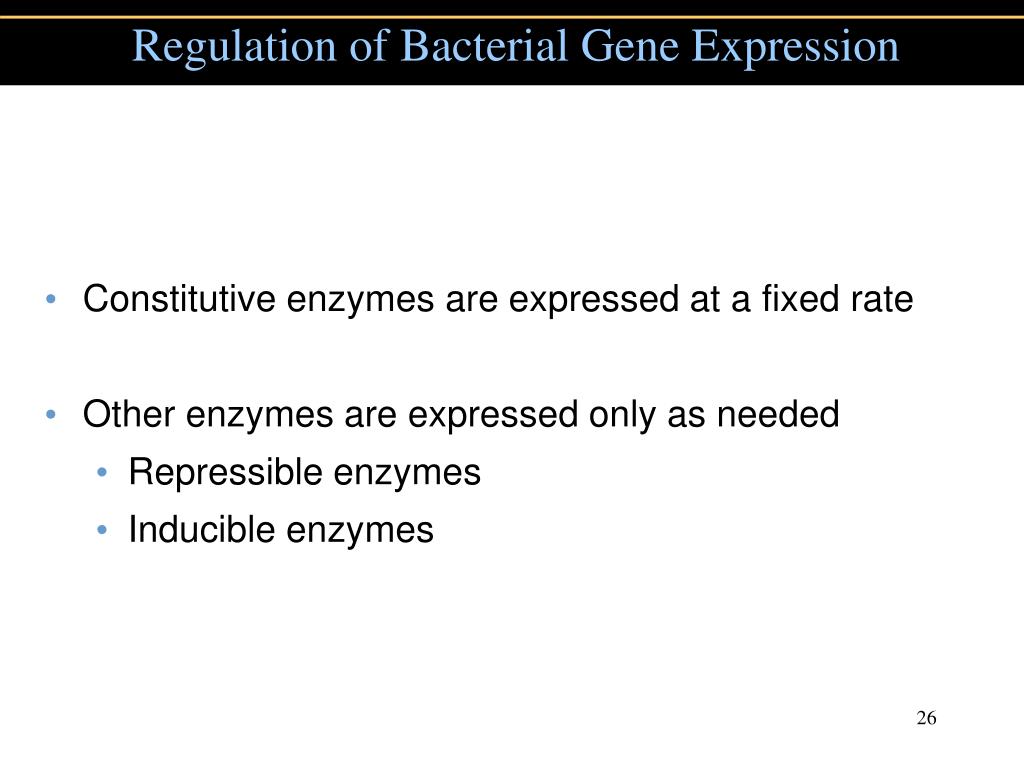 Regulation of Bacterial Gene Expression

• Constitutive enzymes are expressed at a fixed rate

• Other enzymes are expressed only as needed
• Repressible enzymes
• Inducible enzymes

26